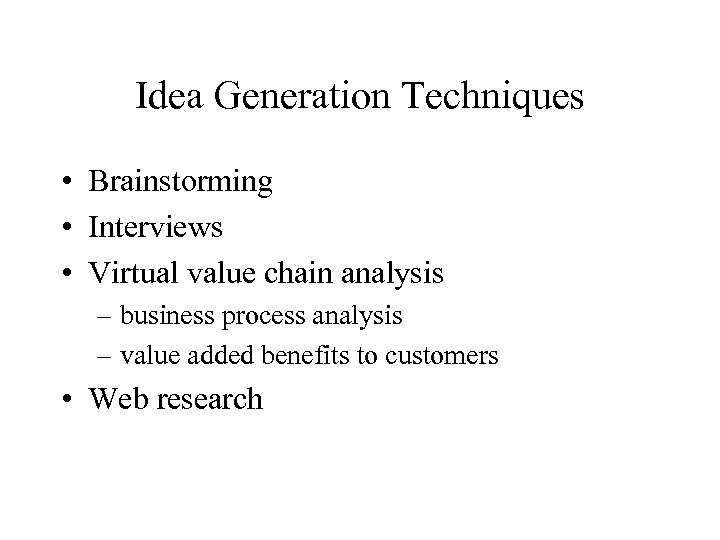 Idea Generation Techniques

• Brainstorming
• Interviews
• Virtual value chain analysis
  – business process analysis
  – value added benefits to customers
• Web research